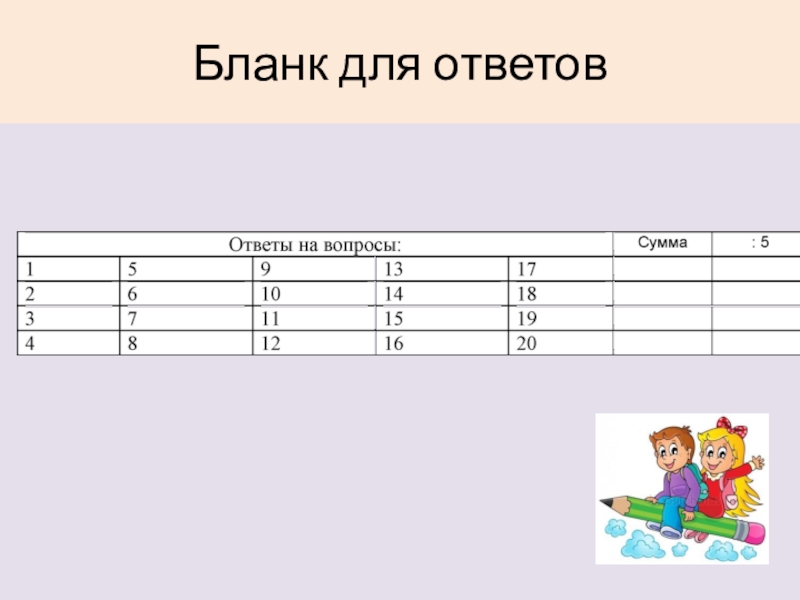 Бланк для ответов

| Ответы на вопросы: | | | | | Сумма | : 5 |
|---|---|---|---|---|---|---|
| 1 | 5 | 9 | 13 | 17 | | |
| 2 | 6 | 10 | 14 | 18 | | |
| 3 | 7 | 11 | 15 | 19 | | |
| 4 | 8 | 12 | 16 | 20 | | |